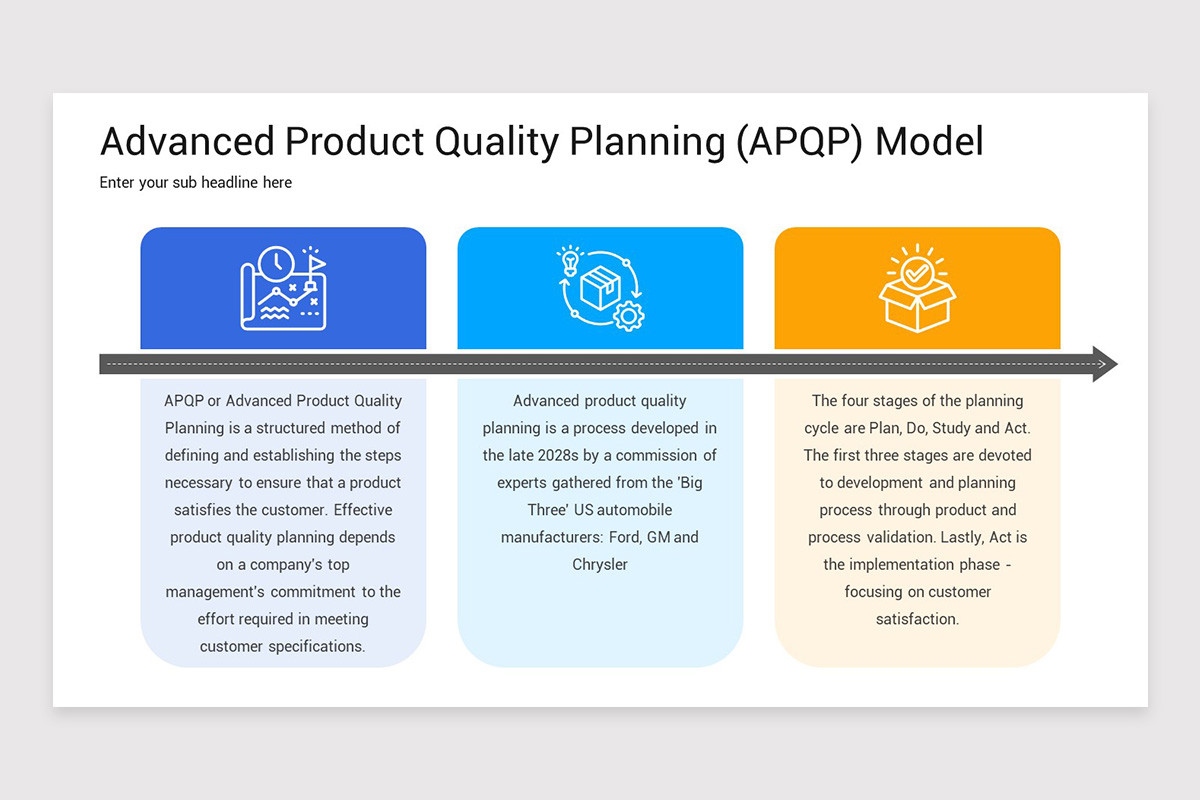 Advanced Product Quality Planning (APQP) Model

Enter your sub headline here

APQP or Advanced Product Quality Planning is a structured method of defining and establishing the steps necessary to ensure that a product satisfies the customer. Effective product quality planning depends on a company's top management's commitment to the effort required in meeting customer specifications.

Advanced product quality planning is a process developed in the late 2028s by a commission of experts gathered from the 'Big Three' US automobile manufacturers: Ford, GM and Chrysler

The four stages of the planning cycle are Plan, Do, Study and Act. The first three stages are devoted to development and planning process through product and process validation. Lastly, Act is the implementation phase - focusing on customer satisfaction.